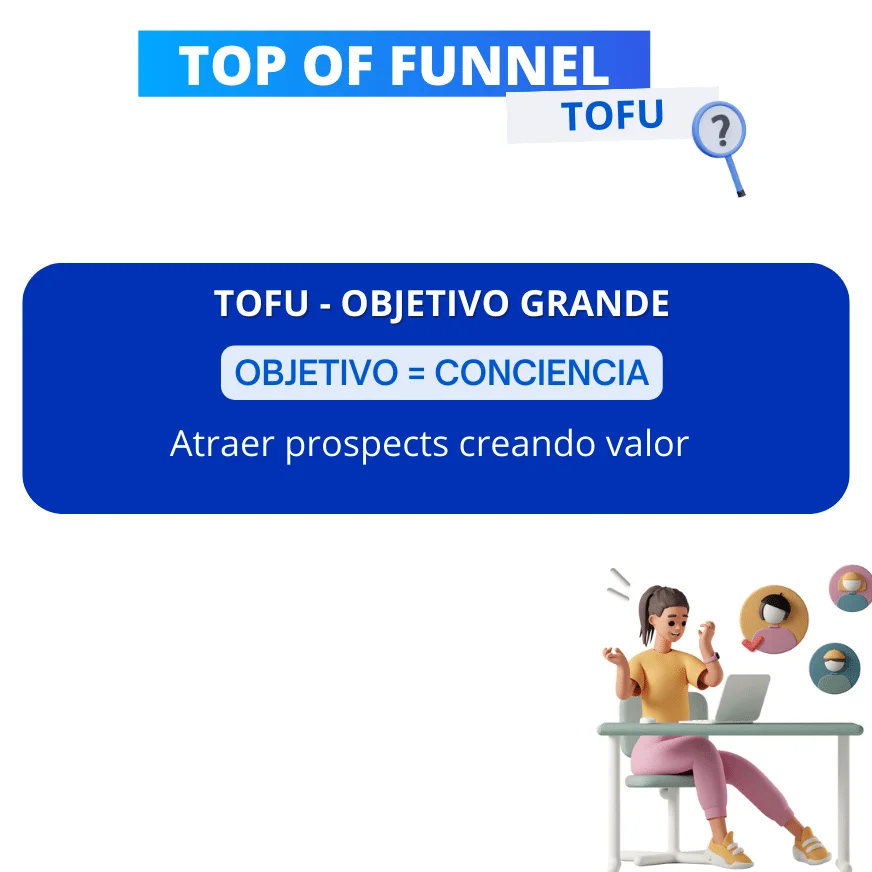 TOP OF FUNNEL
TOFU

?

TOFU - OBJETIVO GRANDE

OBJETIVO = CONCIENCIA

Atraer prospects creando valor